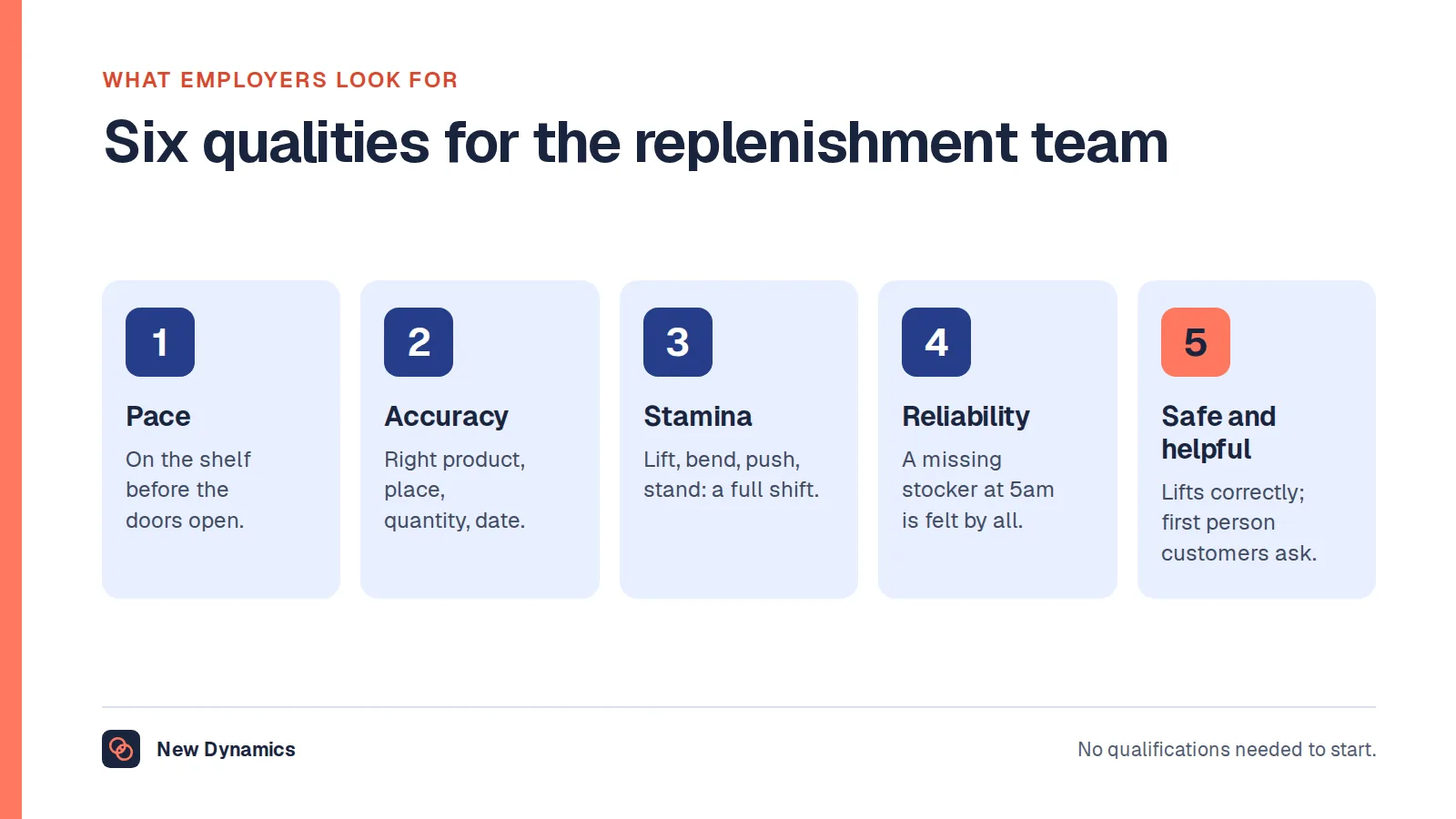 WHAT EMPLOYERS LOOK FOR

Six qualities for the replenishment team

1

Pace

On the shelf before the doors open.

2

Accuracy

Right product, place, quantity, date.

3

Stamina

Lift, bend, push, stand: a full shift.

4

Reliability

A missing stocker at 5am is felt by all.

5

Safe and helpful

Lifts correctly; first person customers ask.

New Dynamics

No qualifications needed to start.